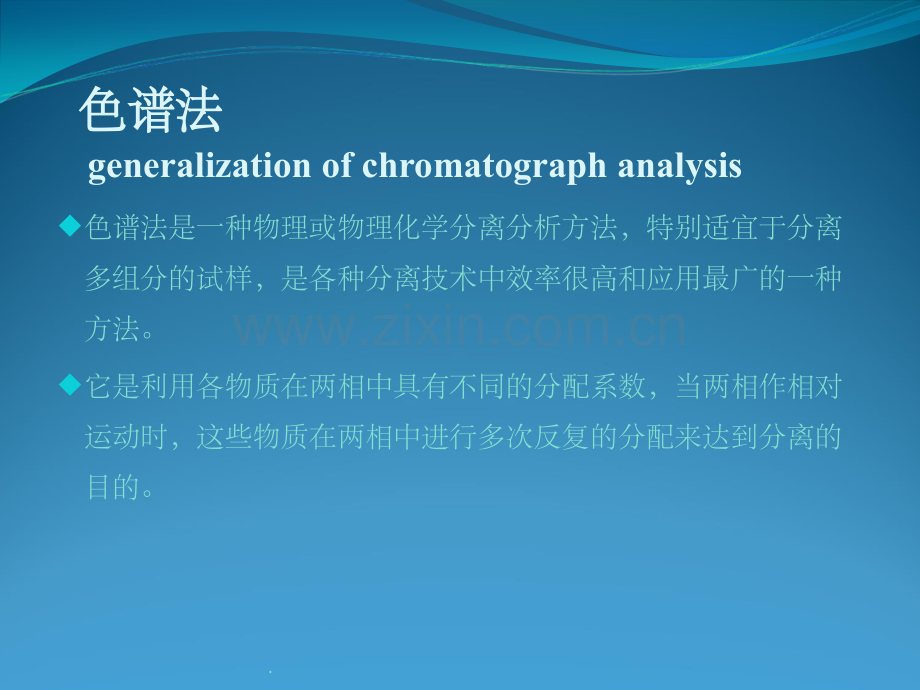 色谱法
generalization of chromatograph analysis

◆色谱法是一种物理或物理化学分离分析方法，特别适宜于分离多组分的试样，是各种分离技术中效率很高和应用最广的一种方法。

www.zixin.com.cn

◆它是利用各物质在两相中具有不同的分配系数，当两相作相对运动时，这些物质在两相中进行多次反复的分配来达到分离的目的。

.